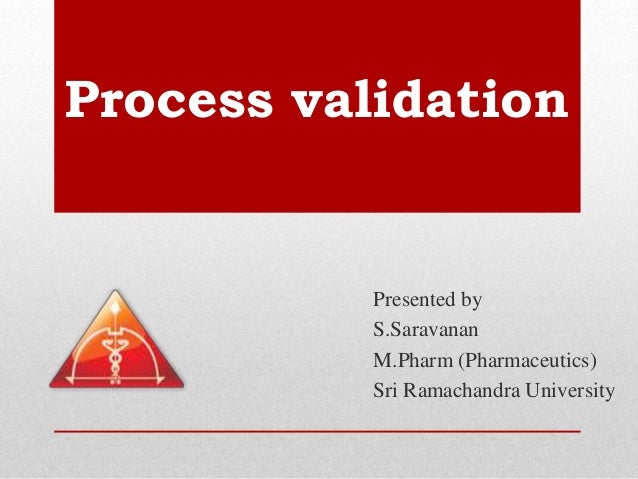 Process validation

Presented by
S.Saravanan
M.Pharm (Pharmaceutics)
Sri Ramachandra University